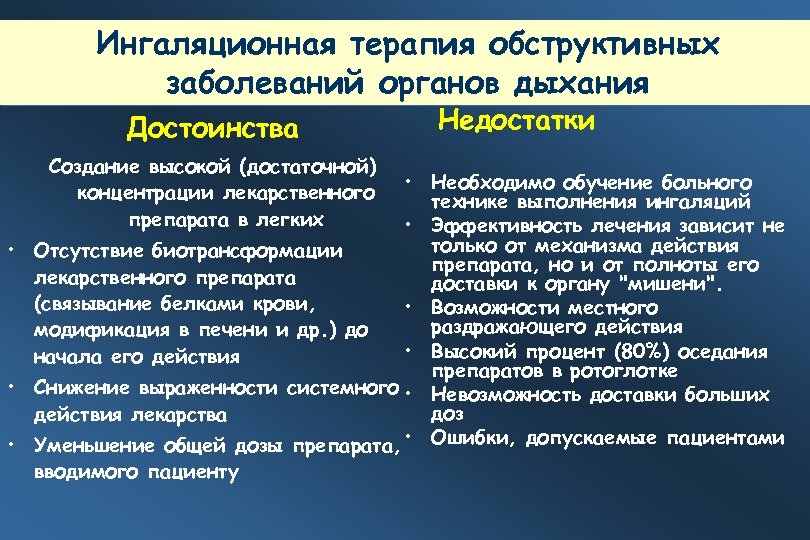 Ингаляционная терапия обструктивных заболеваний органов дыхания

Достоинства

Создание высокой (достаточной) концентрации лекарственного препарата в легких

• Отсутствие биотрансформации лекарственного препарата (связывание белками крови, модификация в печени и др.) до начала его действия
• Снижение выраженности системного действия лекарства
• Уменьшение общей дозы препарата, вводимого пациенту

Недостатки

• Необходимо обучение больного технике выполнения ингаляций
• Эффективность лечения зависит не только от механизма действия препарата, но и от полноты его доставки к органу "мишени".
• Возможности местного раздражающего действия
• Высокий процент (80%) оседания препаратов в ротоглотке
• Невозможность доставки больших доз
• Ошибки, допускаемые пациентами